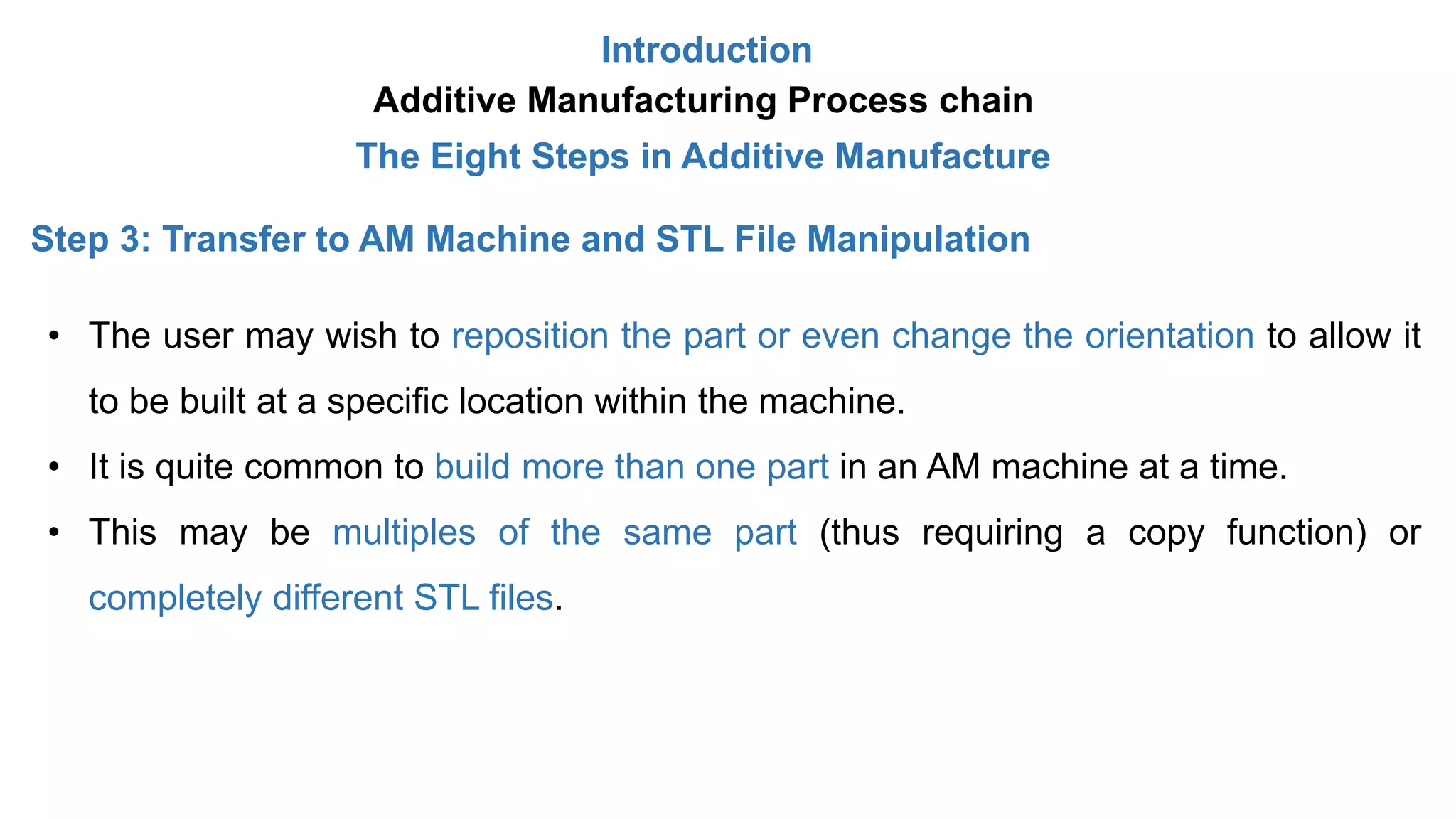 Introduction
Additive Manufacturing Process chain
The Eight Steps in Additive Manufacture

Step 3: Transfer to AM Machine and STL File Manipulation

• The user may wish to reposition the part or even change the orientation to allow it to be built at a specific location within the machine.
• It is quite common to build more than one part in an AM machine at a time.
• This may be multiples of the same part (thus requiring a copy function) or completely different STL files.